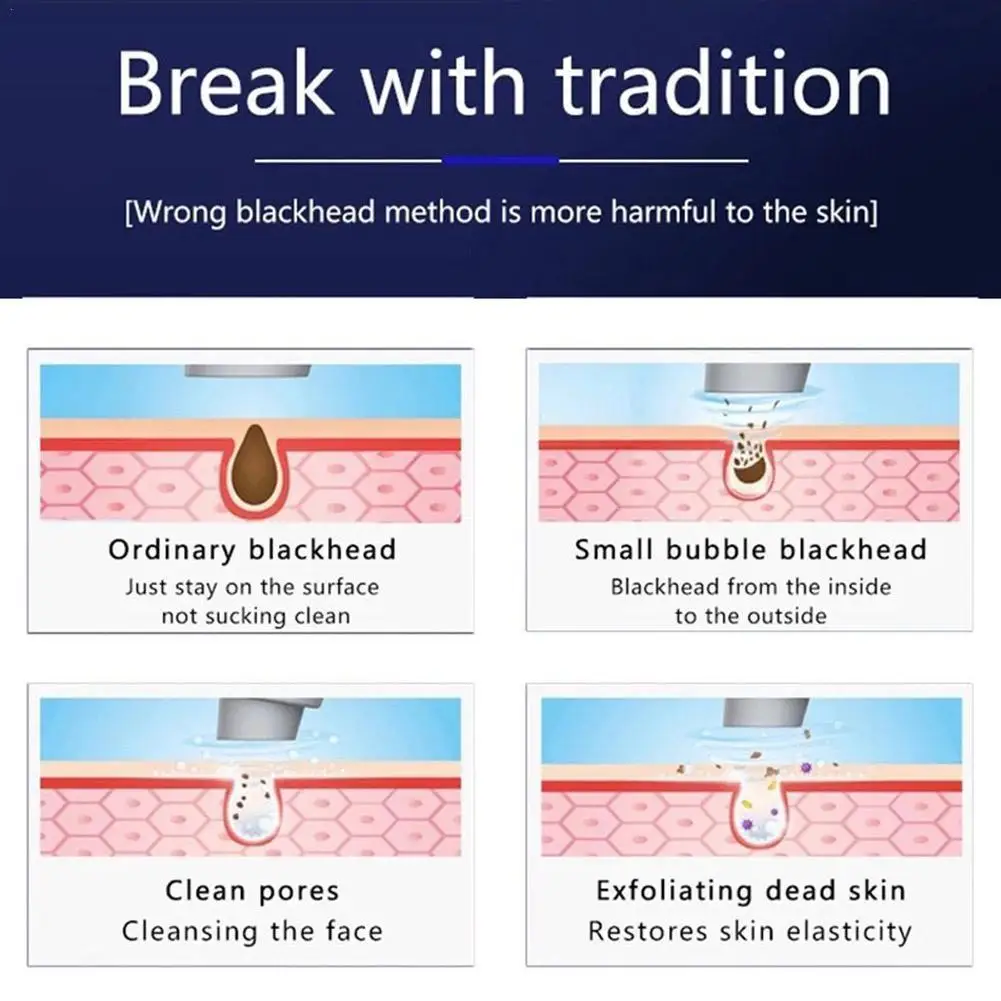 Break with tradition

[Wrong blackhead method is more harmful to the skin]

Ordinary blackhead
Just stay on the surface not sucking clean

Small bubble blackhead
Blackhead from the inside to the outside

Clean pores
Cleansing the face

Exfoliating dead skin
Restores skin elasticity